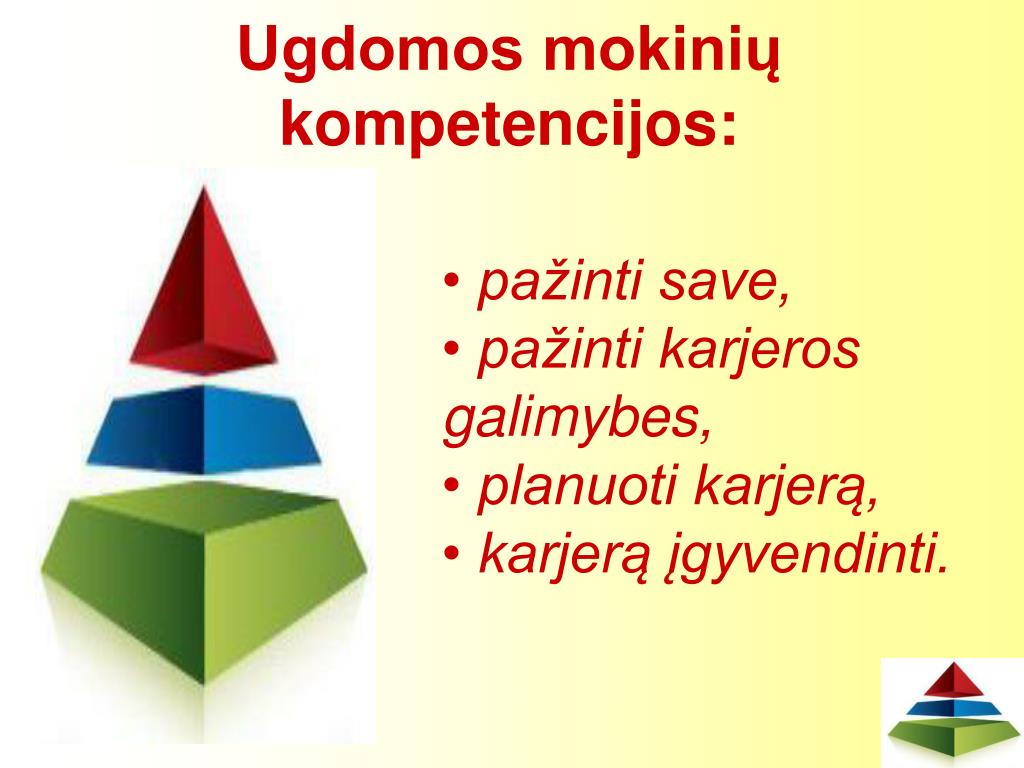 Ugdomos mokinių kompetencijos:

• pažinti save,
• pažinti karjeros galimybes,
• planuoti karjerą,
• karjerą įgyvendinti.